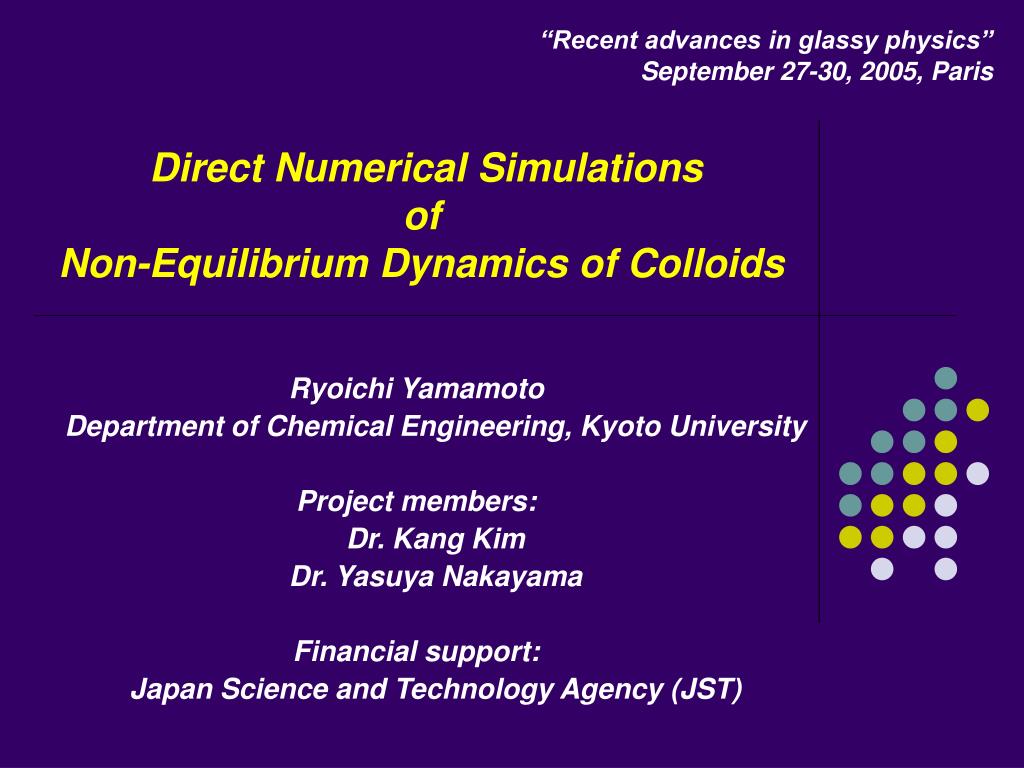 “Recent advances in glassy physics”
September 27-30, 2005, Paris

Direct Numerical Simulations
of
Non-Equilibrium Dynamics of Colloids

Ryoichi Yamamoto
Department of Chemical Engineering, Kyoto University

Project members:
Dr. Kang Kim
Dr. Yasuya Nakayama

Financial support:
Japan Science and Technology Agency (JST)